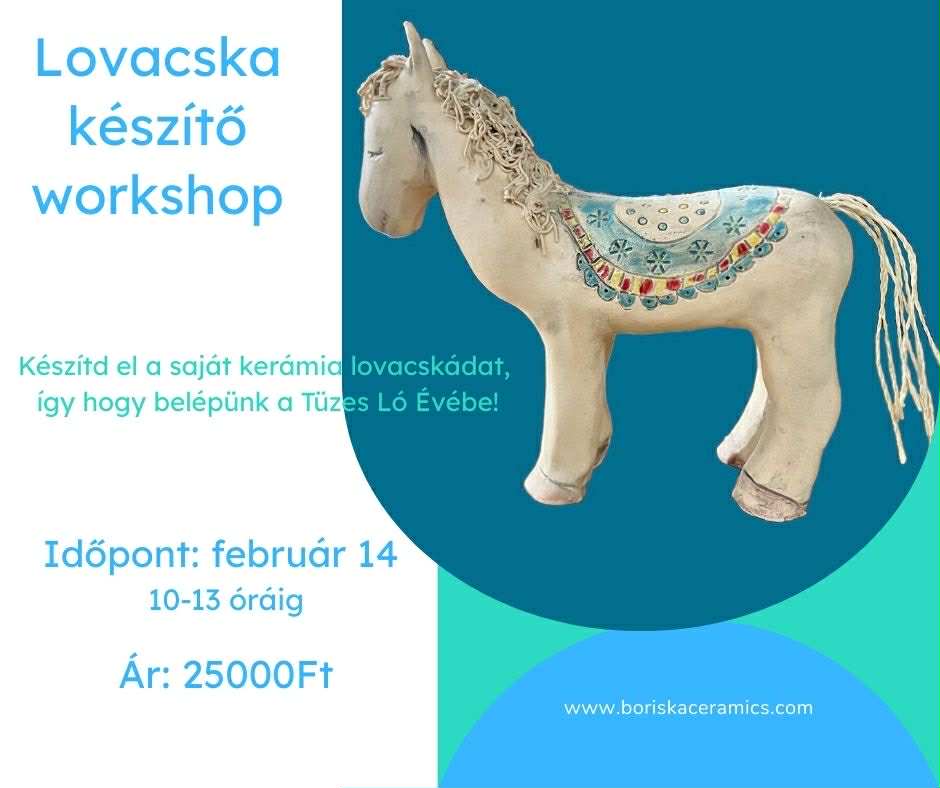 Lovacska készítő workshop

Készítd el a saját kerámia lovacskádat, így hogy belépünk a Tüzes Ló Évébe!

Időpont: február 14
10-13 óráig

Ár: 25000Ft

www.boriskaceramics.com